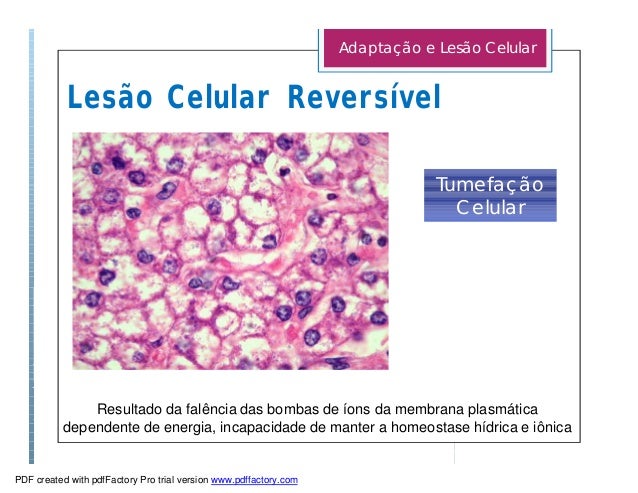 Adaptação e Lesão Celular

Lesão Celular Reversível

Tumefação Celular

Resultado da falência das bombas de íons da membrana plasmática dependente de energia, incapacidade de manter a homeostase hídrica e iônica

PDF created with pdfFactory Pro trial version www.pdffactory.com